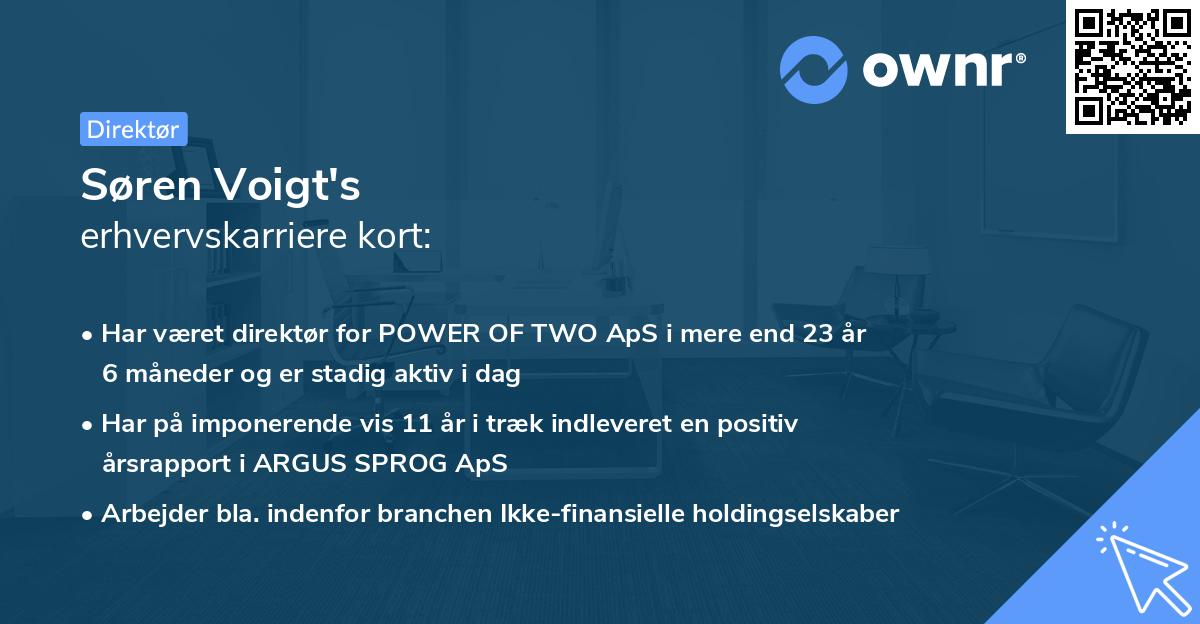 ownr®

Direktør

Søren Voigt's
erhvervskarriere kort:

• Har været direktør for POWER OF TWO ApS i mere end 23 år 6 måneder og er stadig aktiv i dag

• Har på imponerende vis 11 år i træk indleveret en positiv årsrapport i ARGUS SPROG ApS

• Arbejder bla. indenfor branchen Ikke-finansielle holdingselskaber